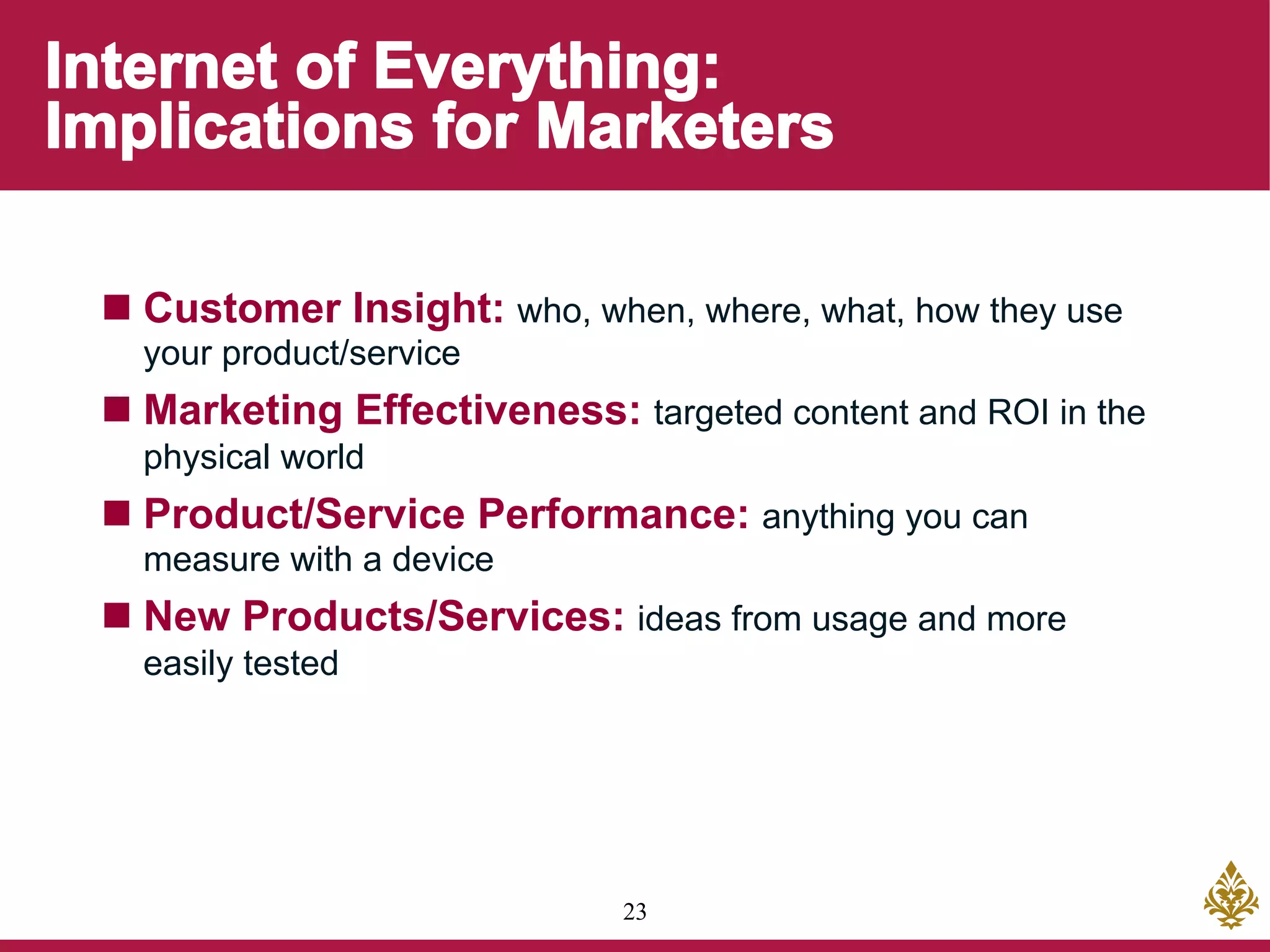 Internet of Everything: Implications for Marketers

■ Customer Insight: who, when, where, what, how they use your product/service

■ Marketing Effectiveness: targeted content and ROI in the physical world

■ Product/Service Performance: anything you can measure with a device

■ New Products/Services: ideas from usage and more easily tested

23